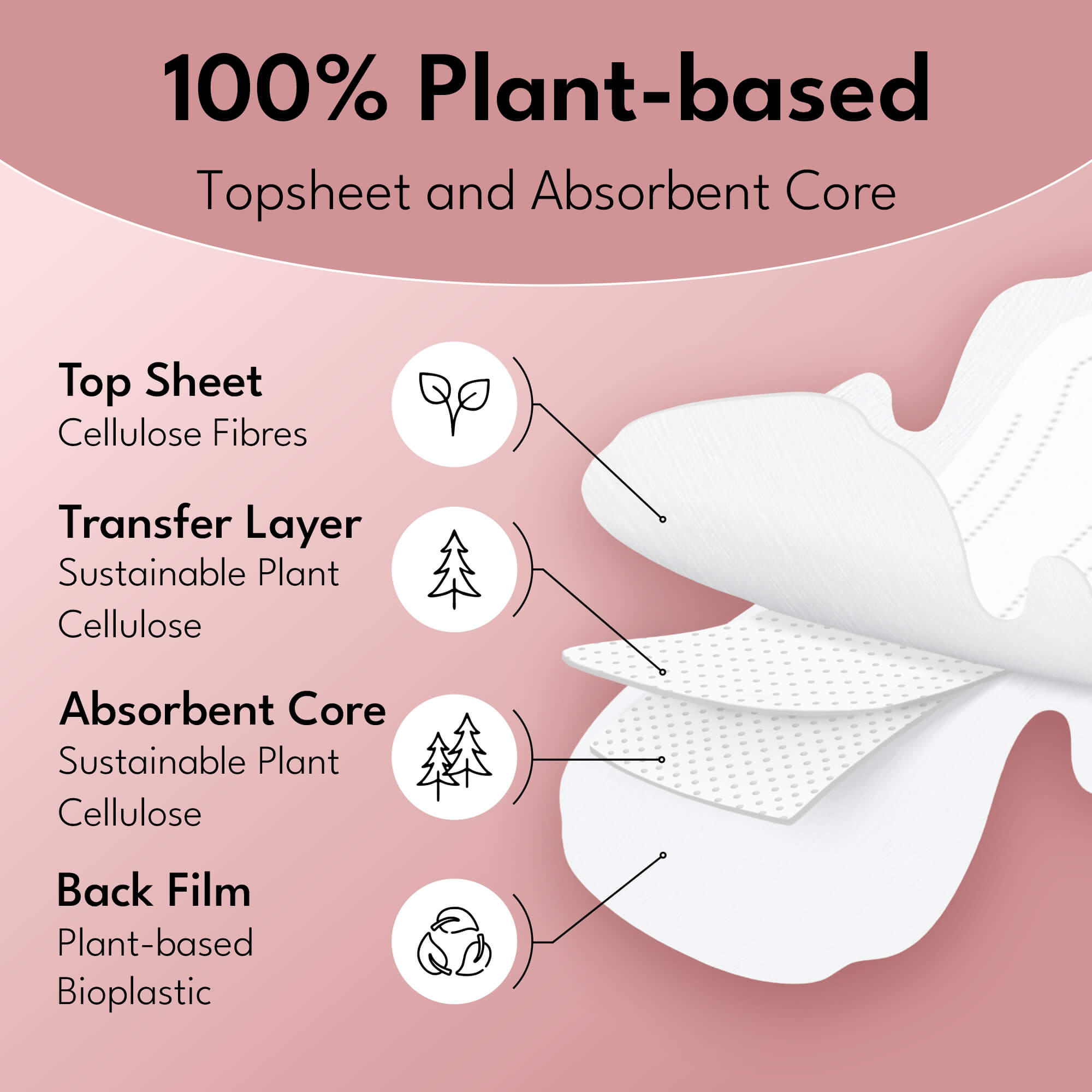 100% Plant-based

Topsheet and Absorbent Core

Top Sheet
Cellulose Fibres

Transfer Layer
Sustainable Plant Cellulose

Absorbent Core
Sustainable Plant Cellulose

Back Film
Plant-based Bioplastic